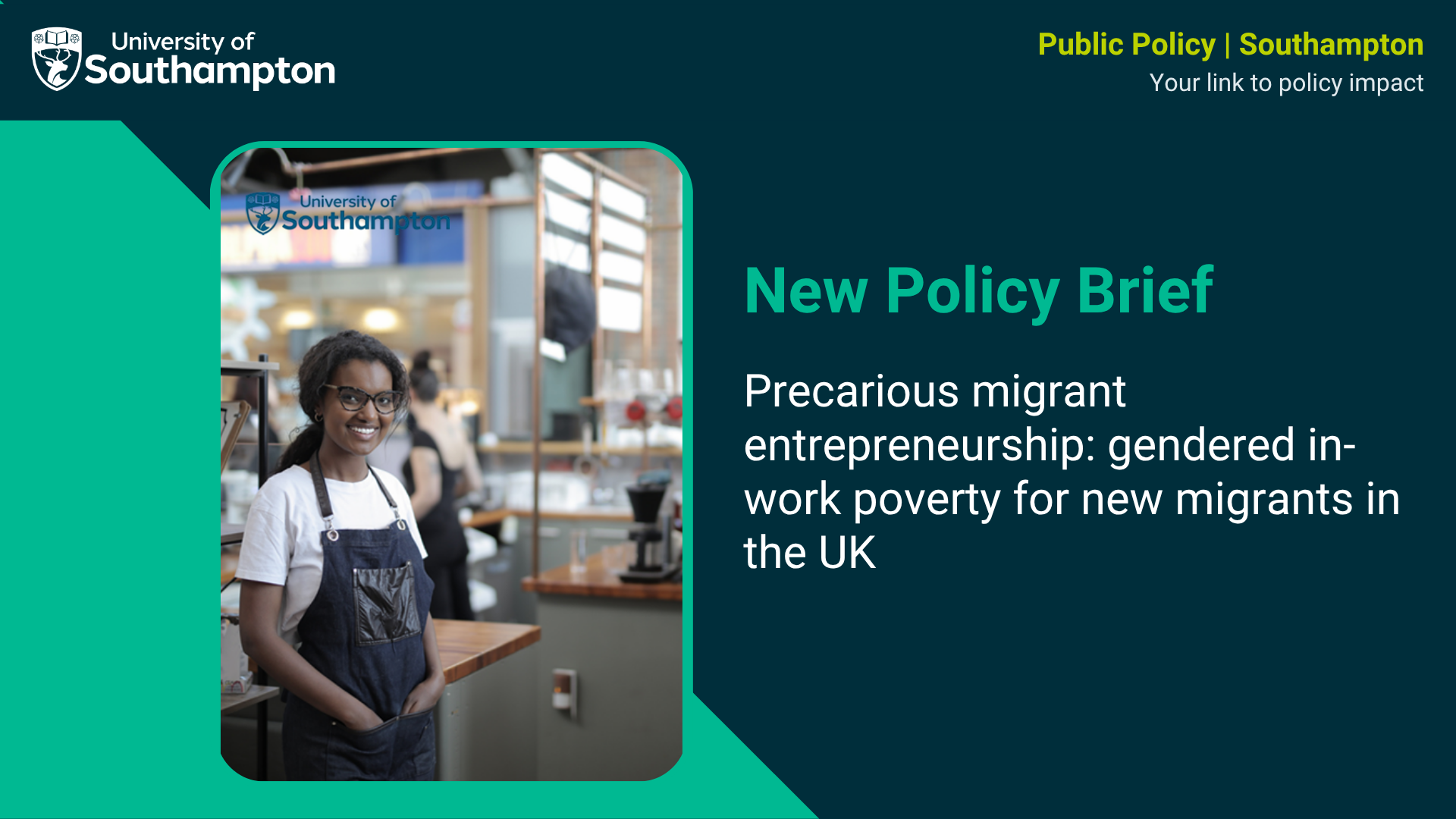 University of Southampton

Public Policy | Southampton
Your link to policy impact

University of Southampton

New Policy Brief

Precarious migrant entrepreneurship: gendered in-work poverty for new migrants in the UK